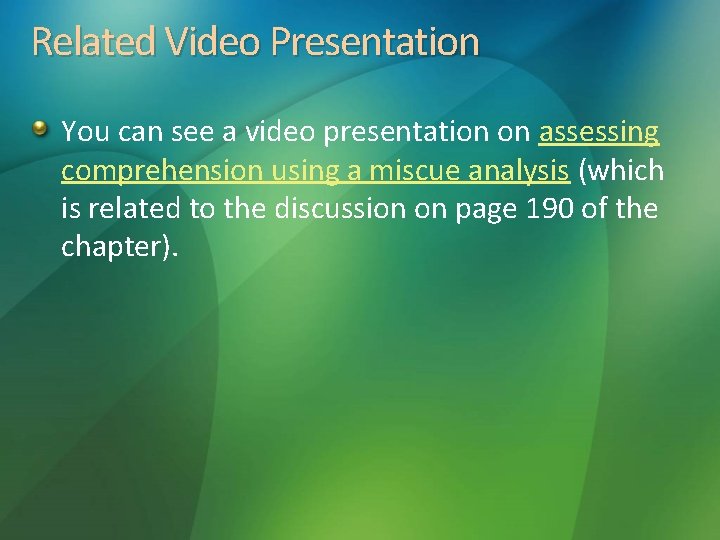 Related Video Presentation

You can see a video presentation on assessing comprehension using a miscue analysis (which is related to the discussion on page 190 of the chapter).